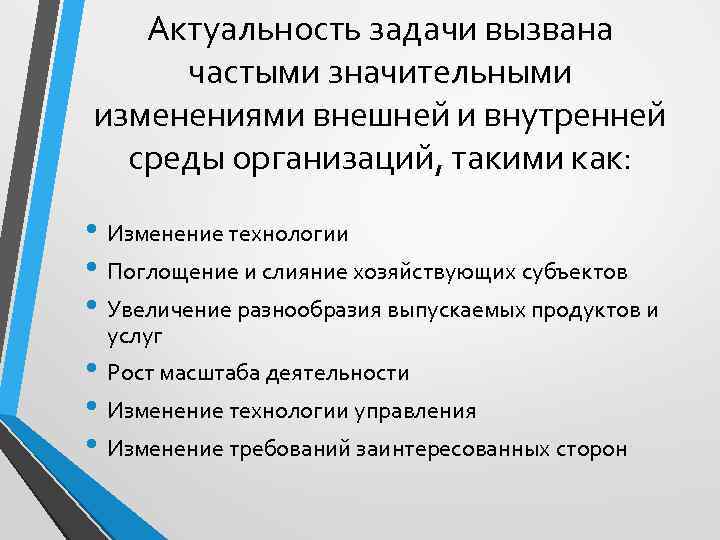 Актуальность задачи вызвана частыми значительными изменениями внешней и внутренней среды организаций, такими как:

• Изменение технологии
• Поглощение и слияние хозяйствующих субъектов
• Увеличение разнообразия выпускаемых продуктов и услуг
• Рост масштаба деятельности
• Изменение технологии управления
• Изменение требований заинтересованных сторон